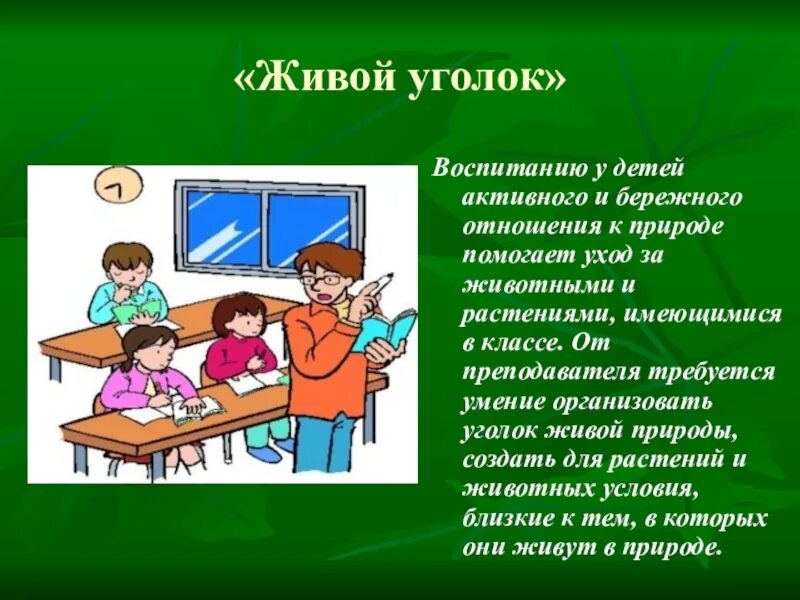 «Живой уголок»

Воспитанию у детей активного и бережного отношения к природе помогает уход за животными и растениями, имеющимися в классе. От преподавателя требуется умение организовать уголок живой природы, создать для растений и животных условия, близкие к тем, в которых они живут в природе.